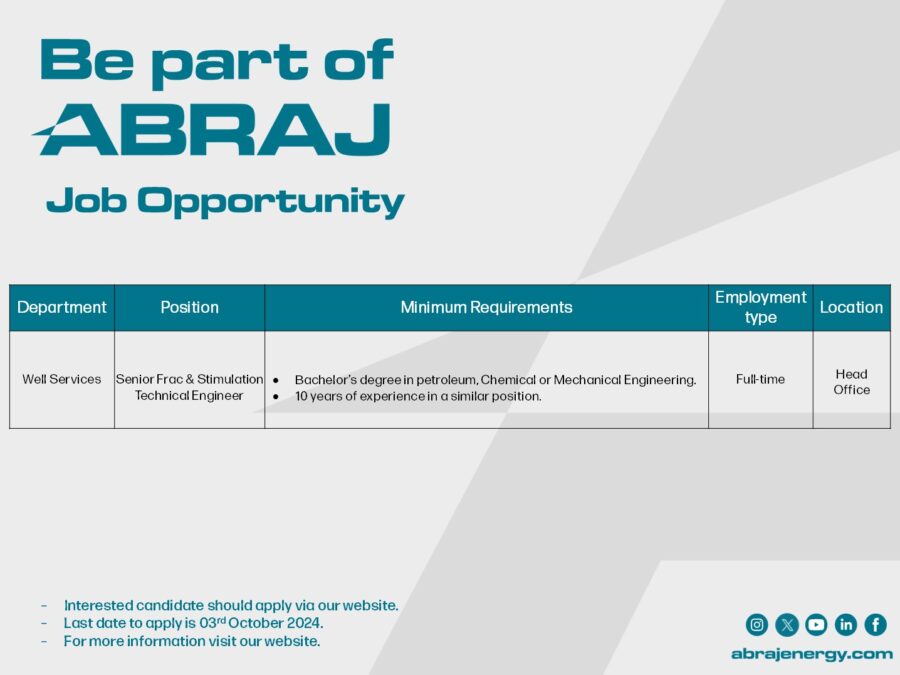 Be part of
ABRAJ
Job Opportunity

| Department | Position | Minimum Requirements | Employment type | Location |
|---|---|---|---|---|
| Well Services | Senior Frac & Stimulation Technical Engineer | • Bachelor's degree in petroleum, Chemical or Mechanical Engineering. • 10 years of experience in a similar position. | Full-time | Head Office |

- Interested candidate should apply via our website.
- Last date to apply is 03rd October 2024.
- For more information visit our website.

abrajenergy.com